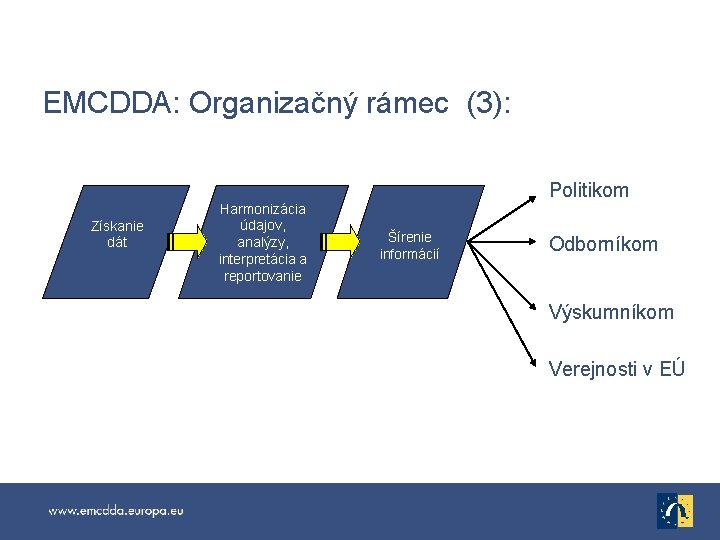 EMCDDA: Organizačný rámec (3):

Získanie dát

Harmonizácia údajov, analýzy, interpretácia a reportovanie

Šírenie informácií

Politikom

Odborníkom

Výskumníkom

Verejnosti v EÚ

www.emcdda.europa.eu